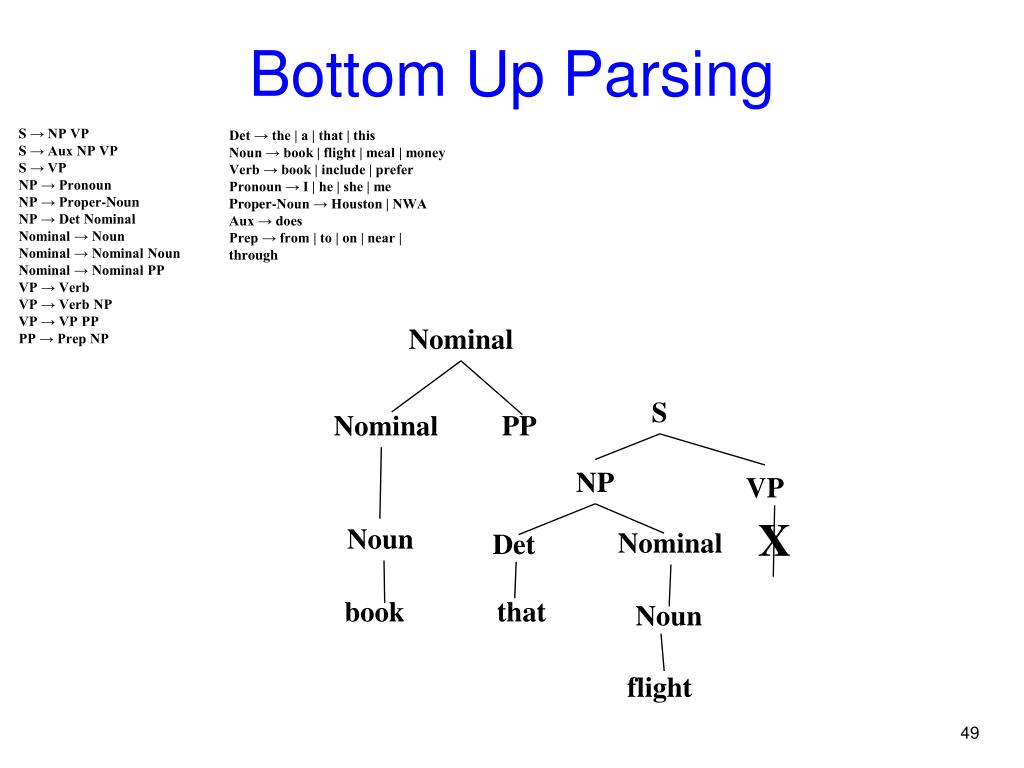 Bottom Up Parsing

S → NP VP
S → Aux NP VP
S → VP
NP → Pronoun
NP → Proper-Noun
NP → Det Nominal
Nominal → Noun
Nominal → Nominal Noun
Nominal → Nominal PP
VP → Verb
VP → Verb NP
VP → VP PP
PP → Prep NP

Det → the | a | that | this
Noun → book | flight | meal | money
Verb → book | include | prefer
Pronoun → I | he | she | me
Proper-Noun → Houston | NWA
Aux → does
Prep → from | to | on | near | through

Nominal

Nominal

PP

Noun

book

S

NP

VP

X

Det

Nominal

that

Noun

flight

49